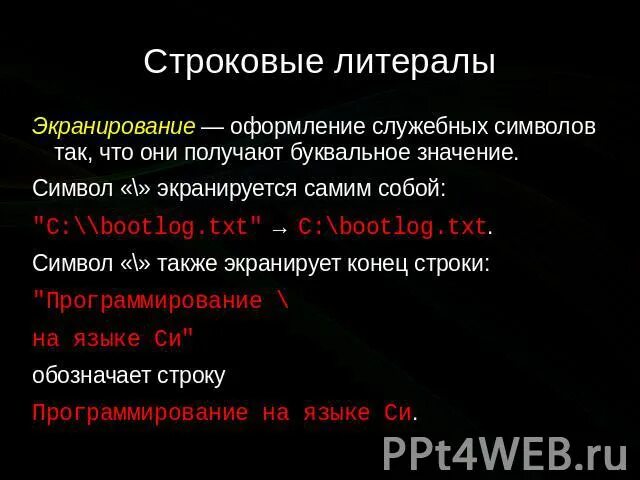 Строковые литералы

Экранирование — оформление служебных символов так, что они получают буквальное значение.

Символ «\» экранируется самим собой:

"C:\\bootlog.txt" → C:\bootlog.txt.

Символ «\» также экранирует конец строки:

"Программирование \

на языке Си"

обозначает строку

Программирование на языке Си.

PPt4WEB.ru